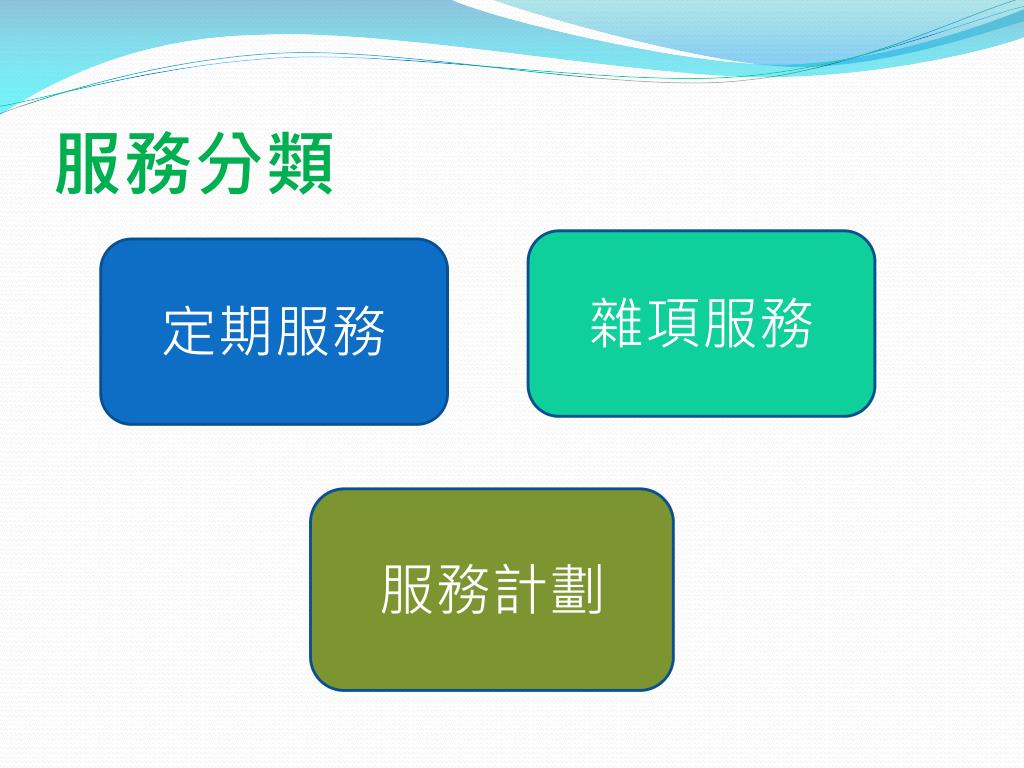 服務分類

定期服務

雜項服務

服務計劃